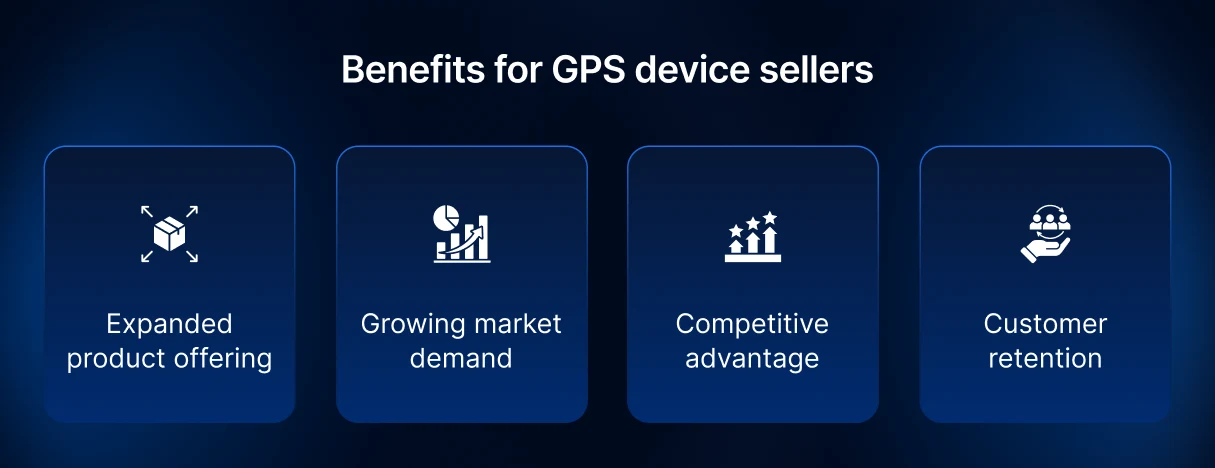 Benefits for GPS device sellers

Expanded product offering

Growing market demand

Competitive advantage

Customer retention